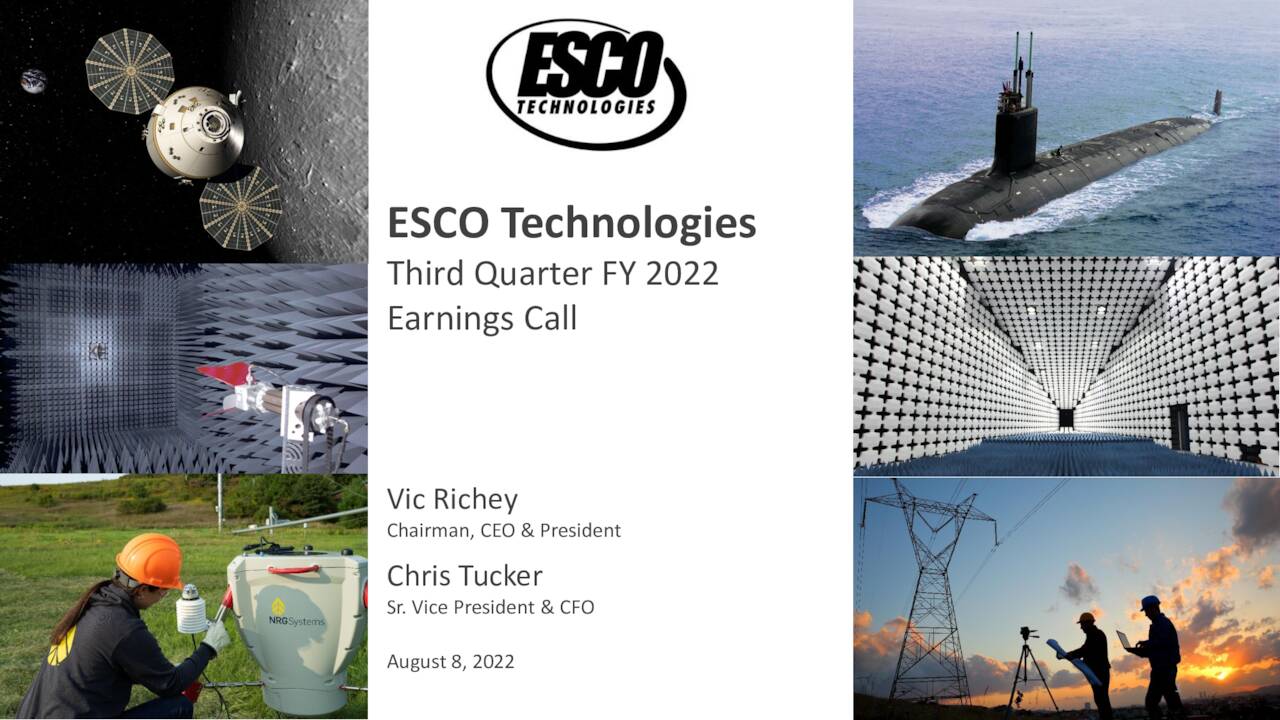 ESCO TECHNOLOGIES

ESCO Technologies
Third Quarter FY 2022
Earnings Call

Vic Richey
Chairman, CEO & President

Chris Tucker
Sr. Vice President & CFO

August 8, 2022

NRG Systems